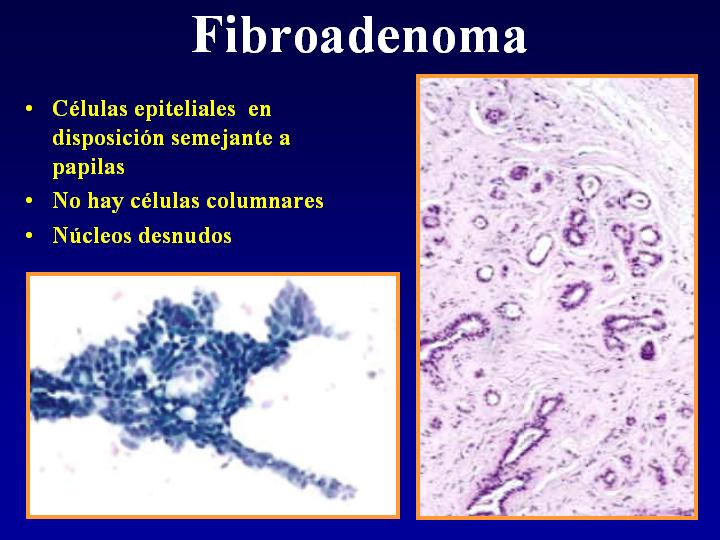 Fibroadenoma

• Células epiteliales en disposición semejante a papilas
• No hay células columnares
• Núcleos desnudos